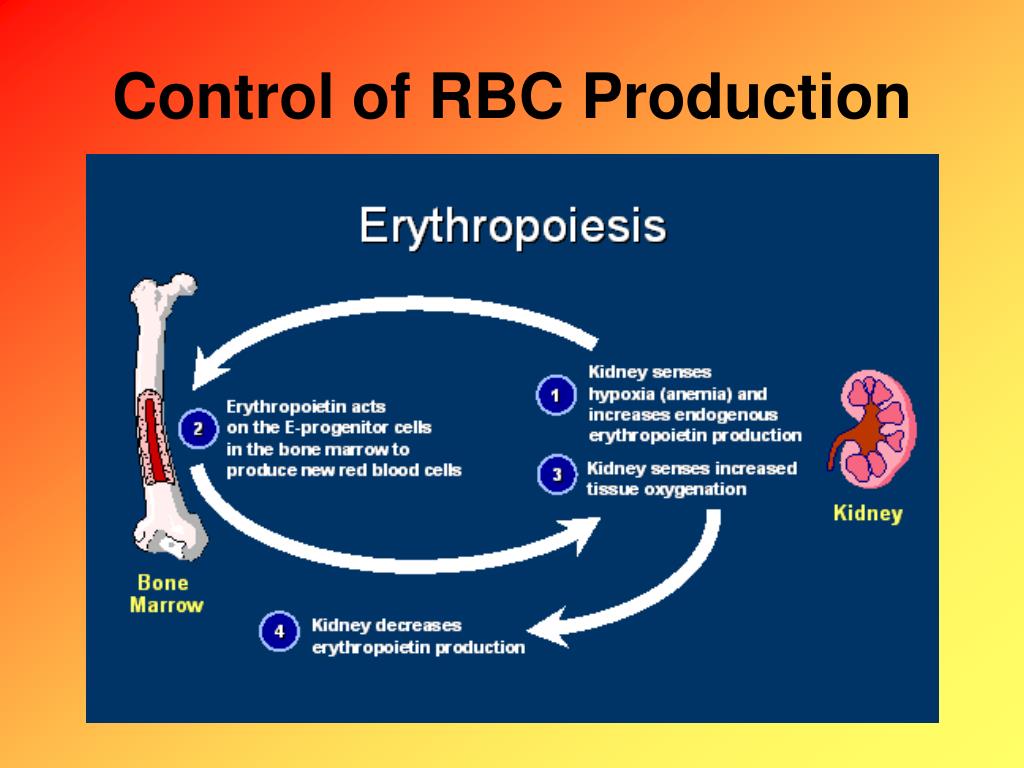 Control of RBC Production

Erythropoiesis

1 Kidney senses hypoxia (anemia) and increases endogenous erythropoietin production

2 Erythropoietin acts on the E-progenitor cells in the bone marrow to produce new red blood cells

3 Kidney senses increased tissue oxygenation

4 Kidney decreases erythropoietin production

Bone Marrow

Kidney